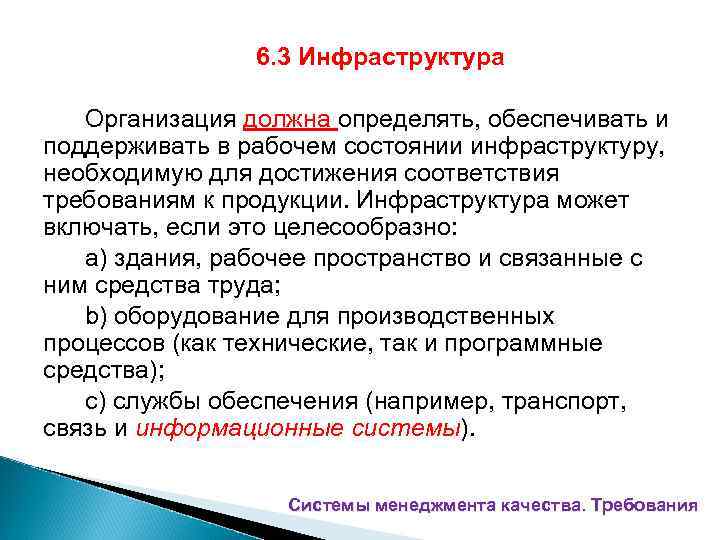 6.3 Инфраструктура

Организация должна определять, обеспечивать и поддерживать в рабочем состоянии инфраструктуру, необходимую для достижения соответствия требованиям к продукции. Инфраструктура может включать, если это целесообразно:

a) здания, рабочее пространство и связанные с ним средства труда;

b) оборудование для производственных процессов (как технические, так и программные средства);

c) службы обеспечения (например, транспорт, связь и информационные системы).

Системы менеджмента качества. Требования